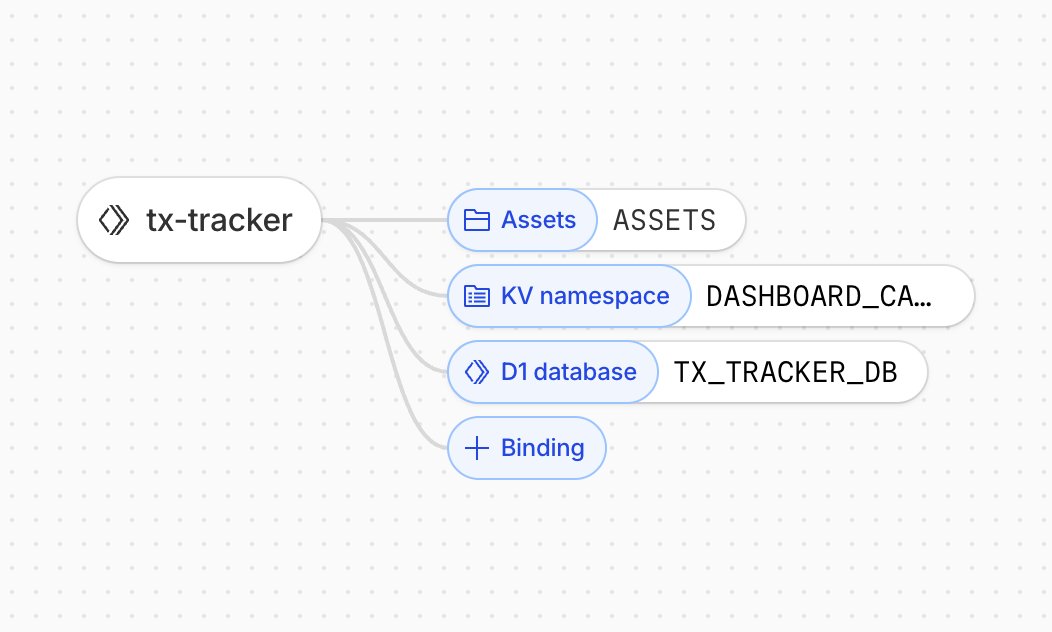 tx-tracker

Assets ASSETS

KV namespace DASHBOARD_CA...

D1 database TX_TRACKER_DB

Binding